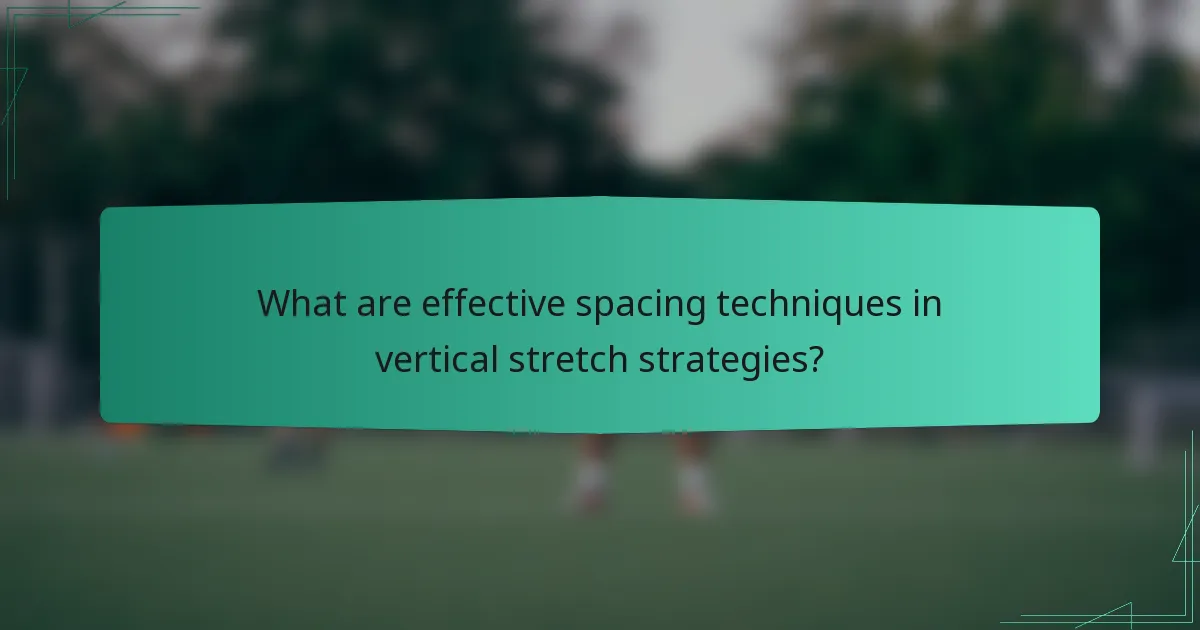 What are effective spacing techniques in vertical stretch strategies?